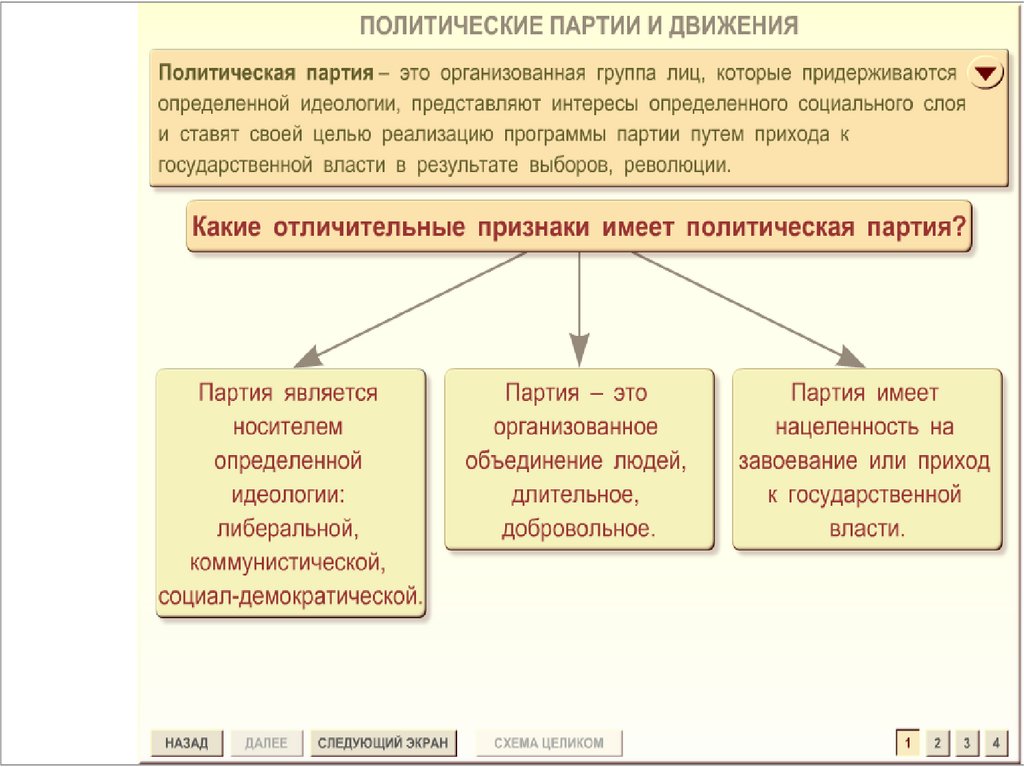 ПОЛИТИЧЕСКИЕ ПАРТИИ И ДВИЖЕНИЯ

Политическая партия – это организованная группа лиц, которые придерживаются определенной идеологии, представляют интересы определенного социального слоя и ставят своей целью реализацию программы партии путем прихода к государственной власти в результате выборов, революции.

Какие отличительные признаки имеет политическая партия?

Партия является носителем определенной идеологии: либеральной, коммунистической, социал-демократической.

Партия – это организованное объединение людей, длительное, добровольное.

Партия имеет нацеленность на завоевание или приход к государственной власти.

НАЗАД ДАЛЕЕ СЛЕДУЮЩИЙ ЭКРАН СХЕМА ЦЕЛИКОМ 1 2 3 4